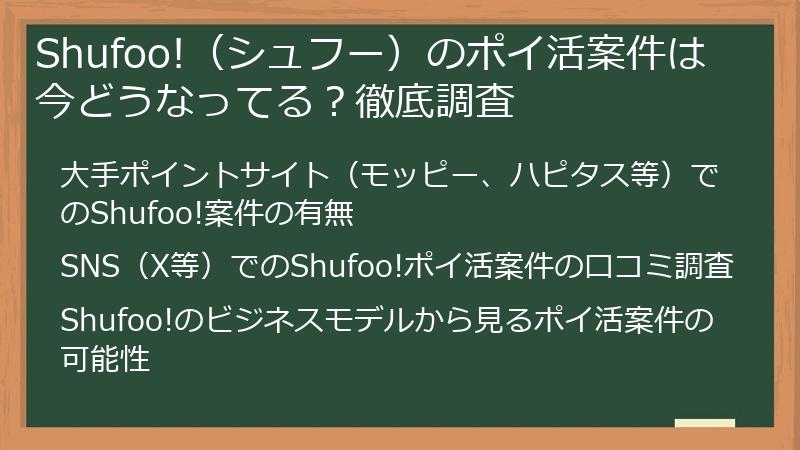 Shufoo!（シュフー）のポイ活案件は今どうなってる？徹底調査

大手ポイントサイト（モッピー、ハピタス等）でのShufoo!案件の有無

SNS（X等）でのShufoo!ポイ活案件の口コミ調査

Shufoo!のビジネスモデルから見るポイ活案件の可能性